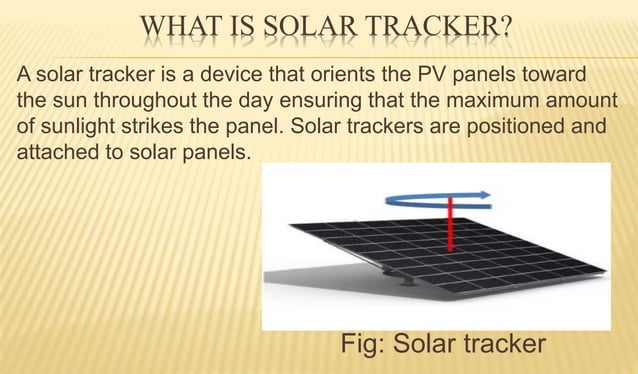 WHAT IS SOLAR TRACKER?

A solar tracker is a device that orients the PV panels toward the sun throughout the day ensuring that the maximum amount of sunlight strikes the panel. Solar trackers are positioned and attached to solar panels.

Fig: Solar tracker